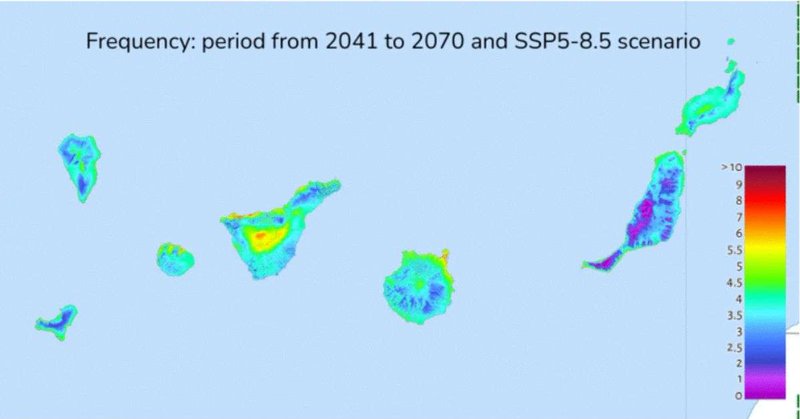 Frequency: period from 2041 to 2070 and SSP5-8.5 scenario

>10
9
8
7
6
5.5
5
4.5
4
3.5
3
2.5
2
1
0